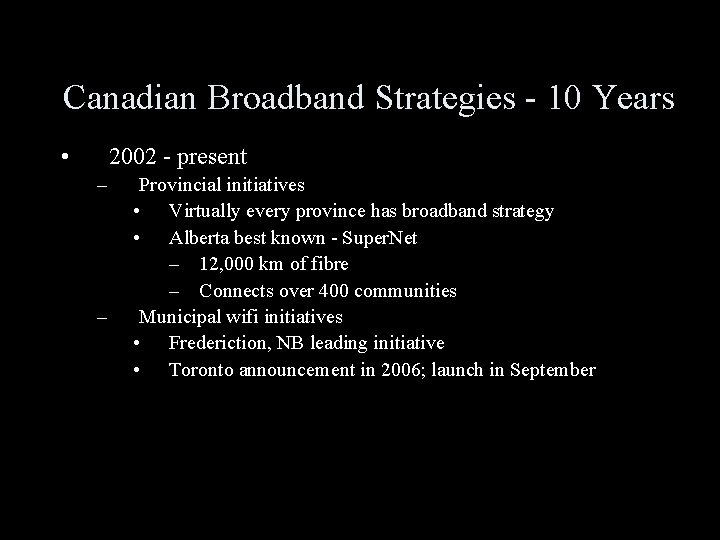 Canadian Broadband Strategies - 10 Years

• 2002 - present
  – Provincial initiatives
    • Virtually every province has broadband strategy
    • Alberta best known - SuperNet
      – 12,000 km of fibre
      – Connects over 400 communities
  – Municipal wifi initiatives
    • Frederiction, NB leading initiative
    • Toronto announcement in 2006; launch in September